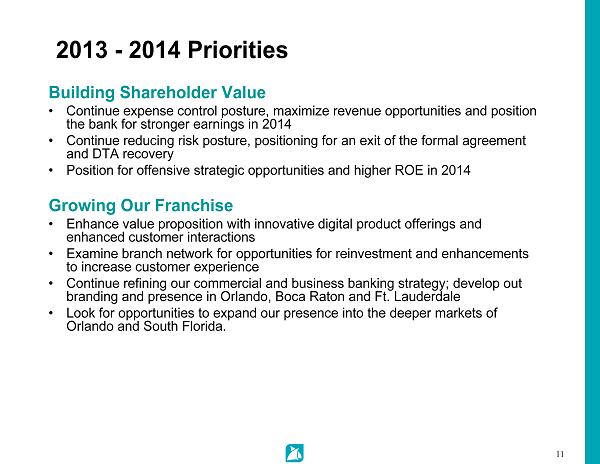 2013 - 2014 Priorities

Building Shareholder Value

• Continue expense control posture, maximize revenue opportunities and position the bank for stronger earnings in 2014
• Continue reducing risk posture, positioning for an exit of the formal agreement and DTA recovery
• Position for offensive strategic opportunities and higher ROE in 2014

Growing Our Franchise

• Enhance value proposition with innovative digital product offerings and enhanced customer interactions
• Examine branch network for opportunities for reinvestment and enhancements to increase customer experience
• Continue refining our commercial and business banking strategy; develop out branding and presence in Orlando, Boca Raton and Ft. Lauderdale
• Look for opportunities to expand our presence into the deeper markets of Orlando and South Florida.

11